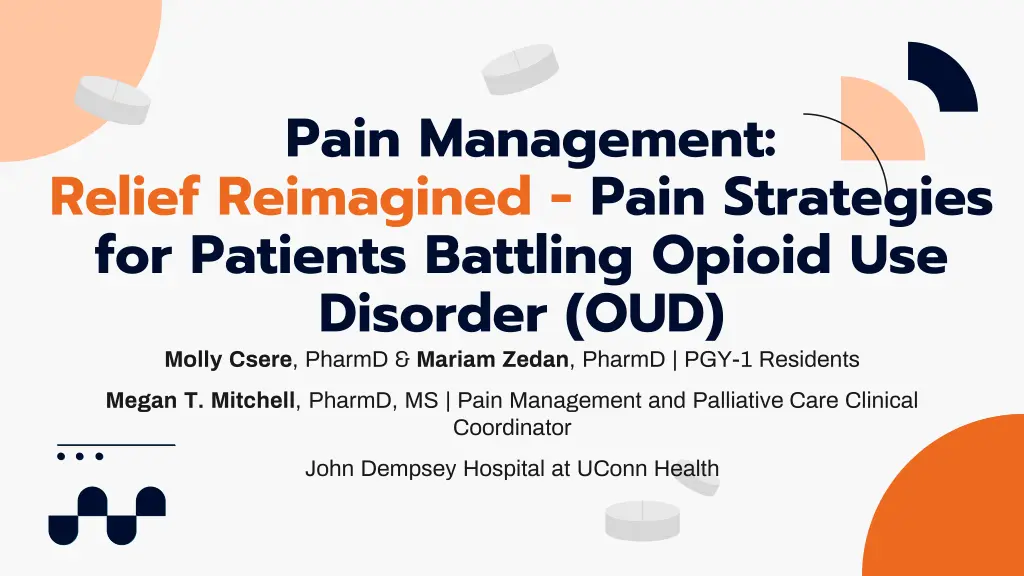 Pain Management:
Relief Reimagined - Pain Strategies for Patients Battling Opioid Use Disorder (OUD)

Molly Csere, PharmD & Mariam Zedan, PharmD | PGY-1 Residents

Megan T. Mitchell, PharmD, MS | Pain Management and Palliative Care Clinical Coordinator

John Dempsey Hospital at UConn Health